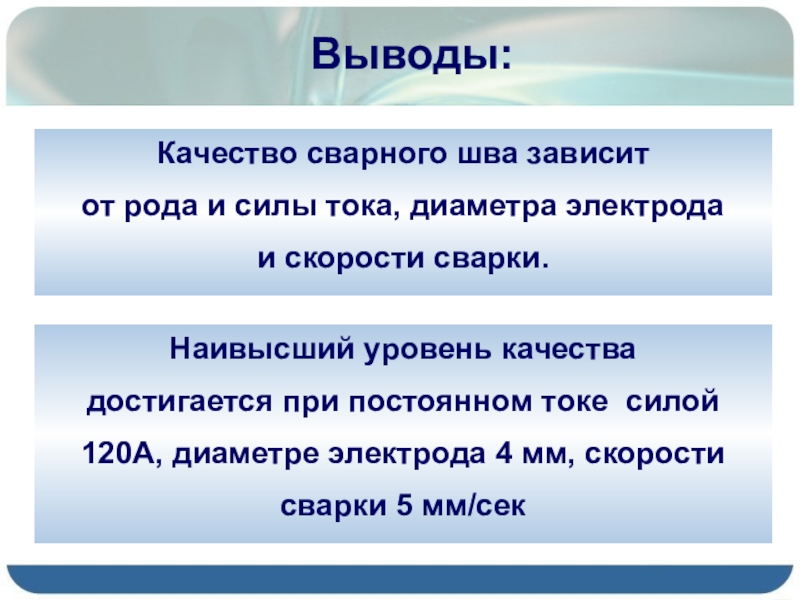 Выводы:

Качество сварного шва зависит от рода и силы тока, диаметра электрода и скорости сварки.

Наивысший уровень качества достигается при постоянном токе силой 120А, диаметре электрода 4 мм, скорости сварки 5 мм/сек